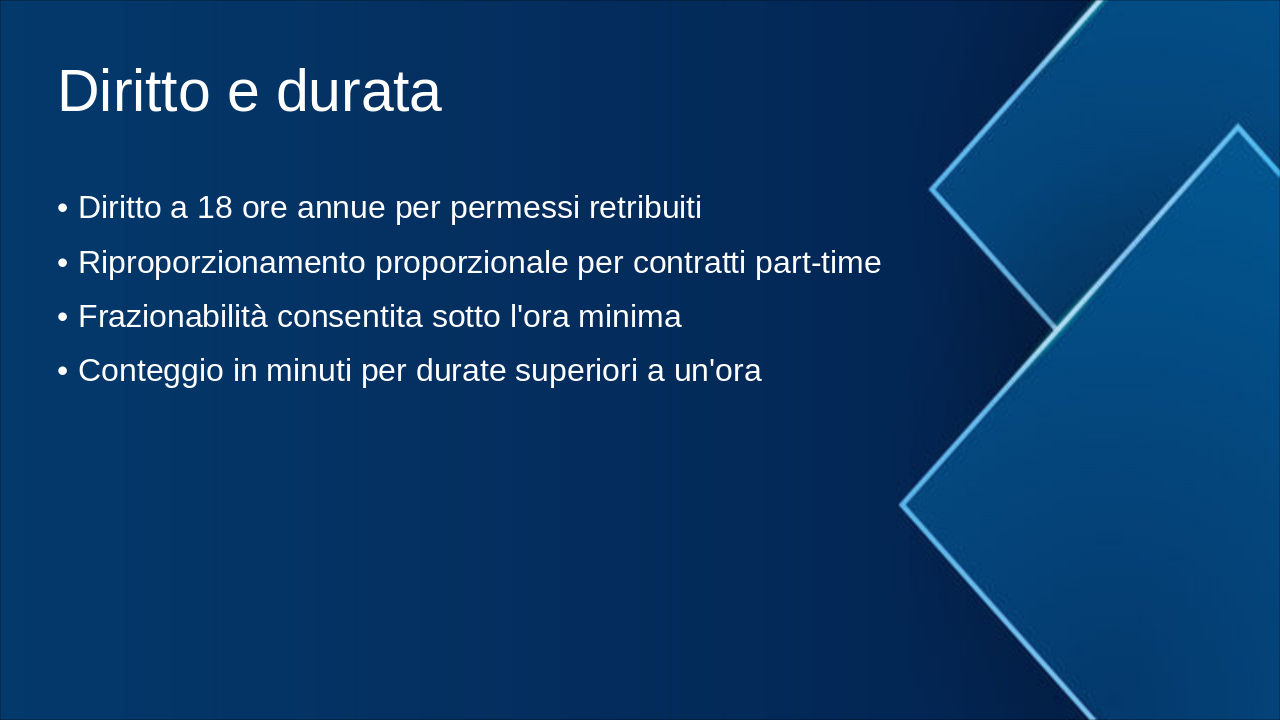 Diritto e durata

• Diritto a 18 ore annue per permessi retribuiti
• Riproporzionamento proporzionale per contratti part-time
• Frazionabilità consentita sotto l'ora minima
• Conteggio in minuti per durate superiori a un'ora